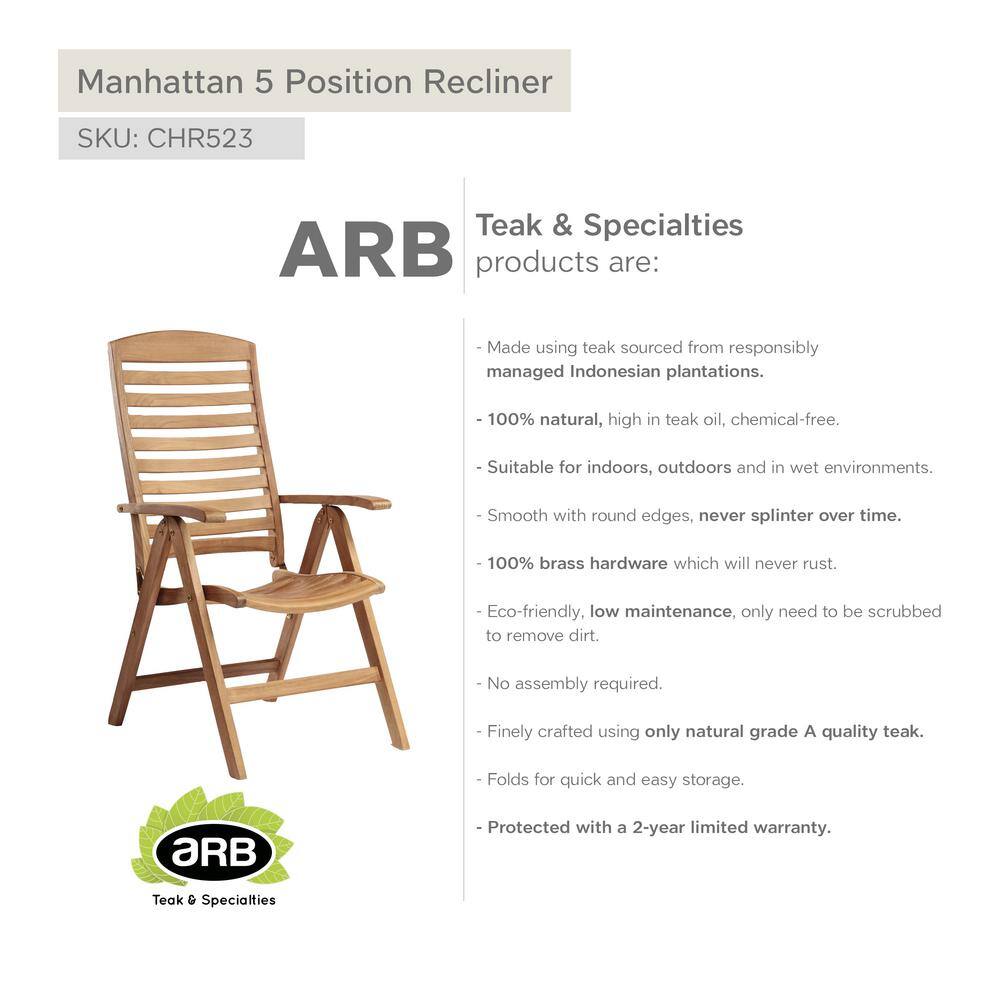 Manhattan 5 Position Recliner

SKU: CHR523

ARB Teak & Specialties products are:

- Made using teak sourced from responsibly managed Indonesian plantations.

- 100% natural, high in teak oil, chemical-free.

- Suitable for indoors, outdoors and in wet environments.

- Smooth with round edges, never splinter over time.

- 100% brass hardware which will never rust.

- Eco-friendly, low maintenance, only need to be scrubbed to remove dirt.

- No assembly required.

- Finely crafted using only natural grade A quality teak.

- Folds for quick and easy storage.

- Protected with a 2-year limited warranty.

aRB

Teak & Specialties